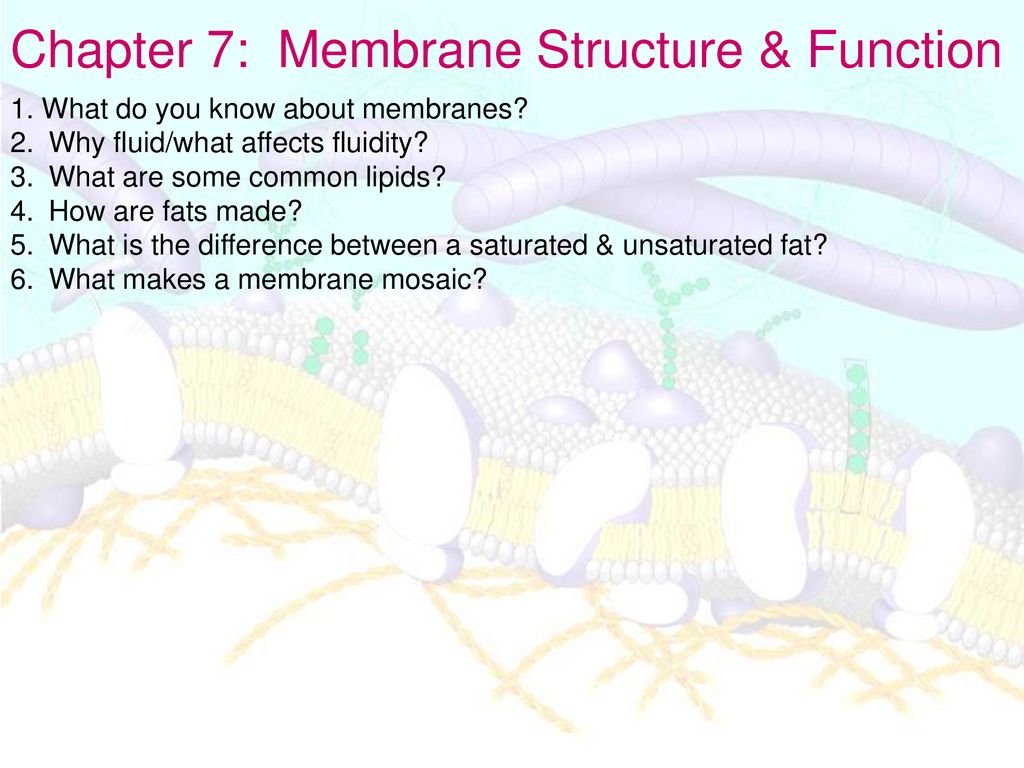 Chapter 7: Membrane Structure & Function

1. What do you know about membranes?
2. Why fluid/what affects fluidity?
3. What are some common lipids?
4. How are fats made?
5. What is the difference between a saturated & unsaturated fat?
6. What makes a membrane mosaic?